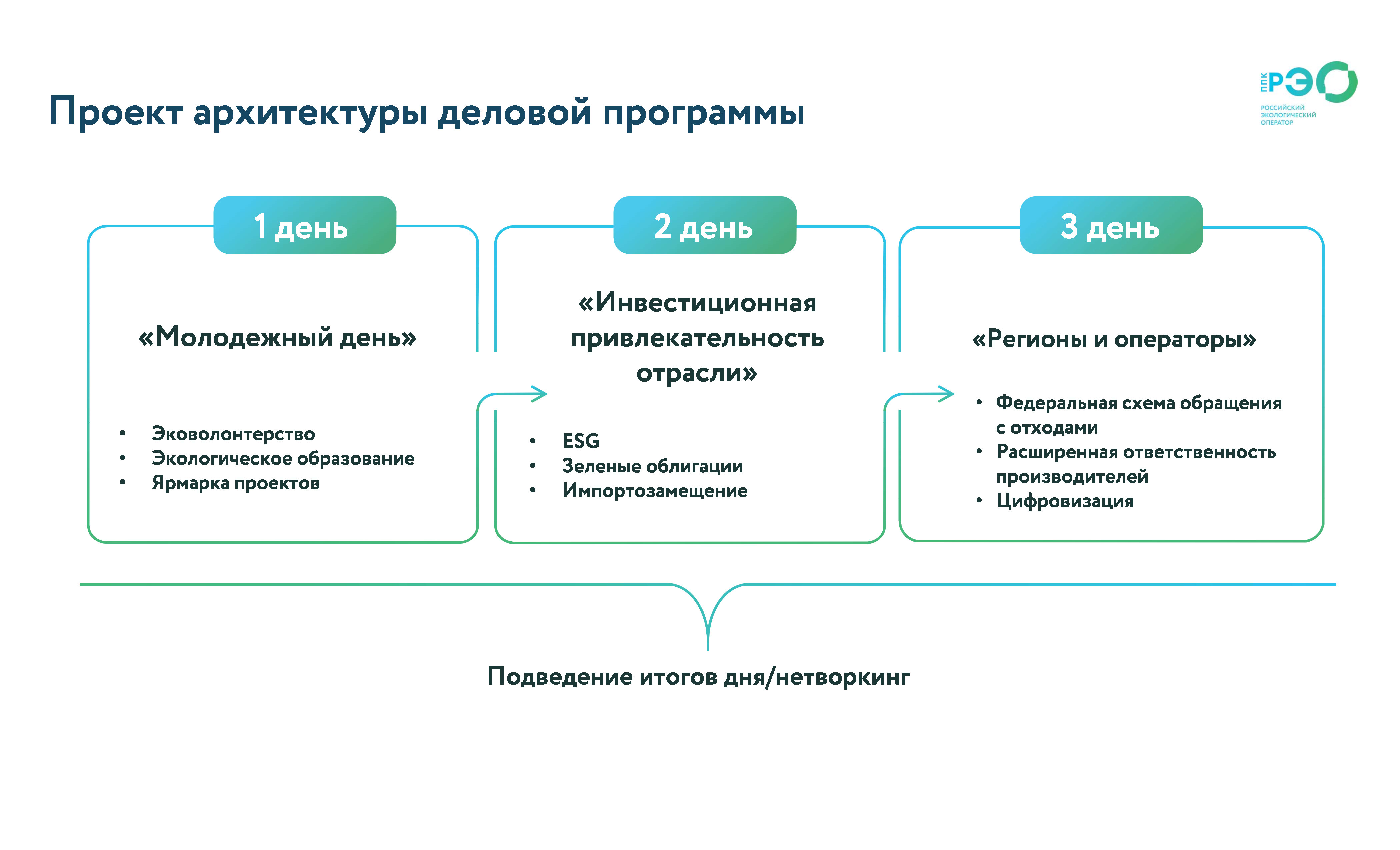 Проект архитектуры деловой программы

ППК РЭО
РОССИЙСКИЙ ЭКОЛОГИЧЕСКИЙ ОПЕРАТОР

1 день

«Молодежный день»

• Эковолонтерство
• Экологическое образование
• Ярмарка проектов

2 день

«Инвестиционная привлекательность отрасли»

• ESG
• Зеленые облигации
• Импортозамещение

3 день

«Регионы и операторы»

• Федеральная схема обращения с отходами
• Расширенная ответственность производителей
• Цифровизация

Подведение итогов дня/нетворкинг